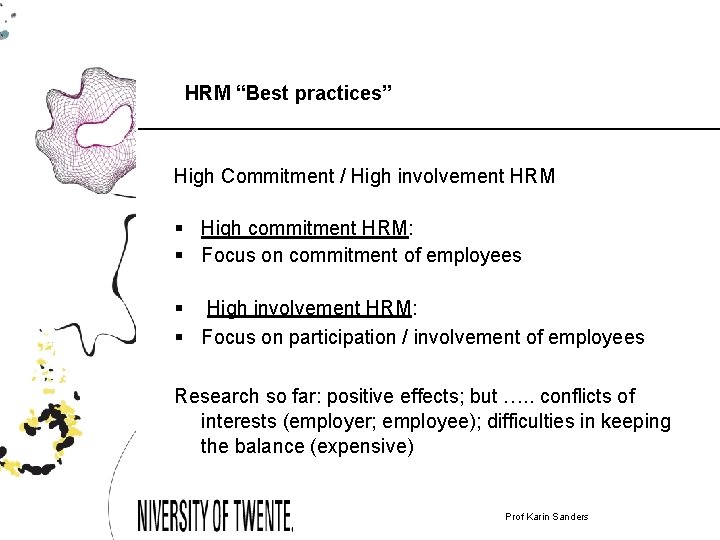 HRM “Best practices”

High Commitment / High involvement HRM

▪ High commitment HRM:
▪ Focus on commitment of employees

▪ High involvement HRM:
▪ Focus on participation / involvement of employees

Research so far: positive effects; but ….. conflicts of interests (employer; employee); difficulties in keeping the balance (expensive)

NIVERSITY OF TWENTE.

Prof Karin Sanders